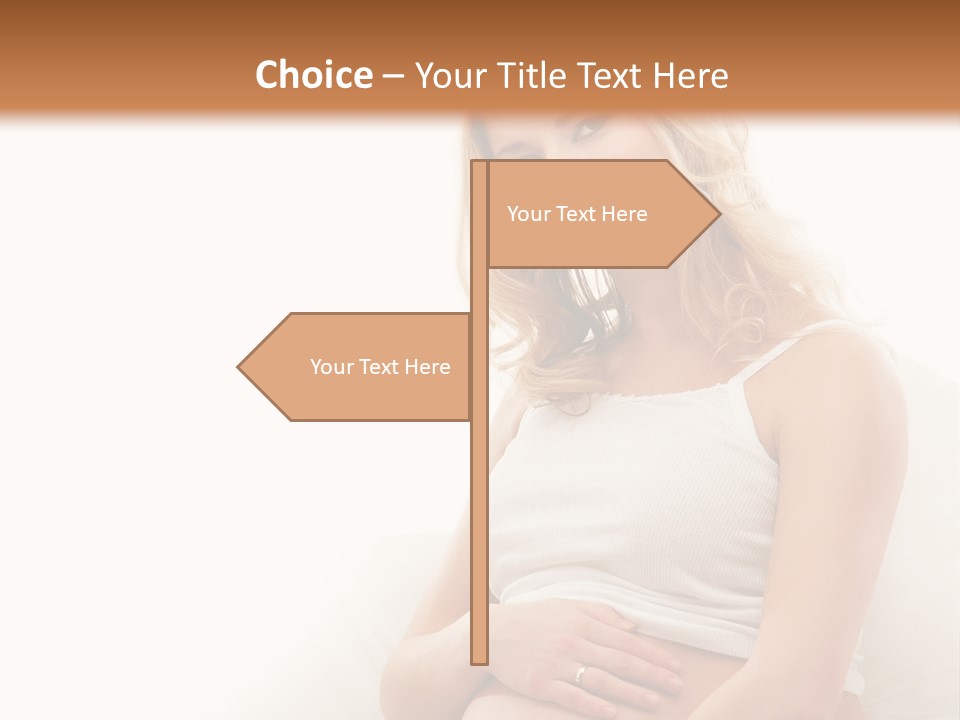 Choice – Your Title Text Here

Your Text Here

Your Text Here